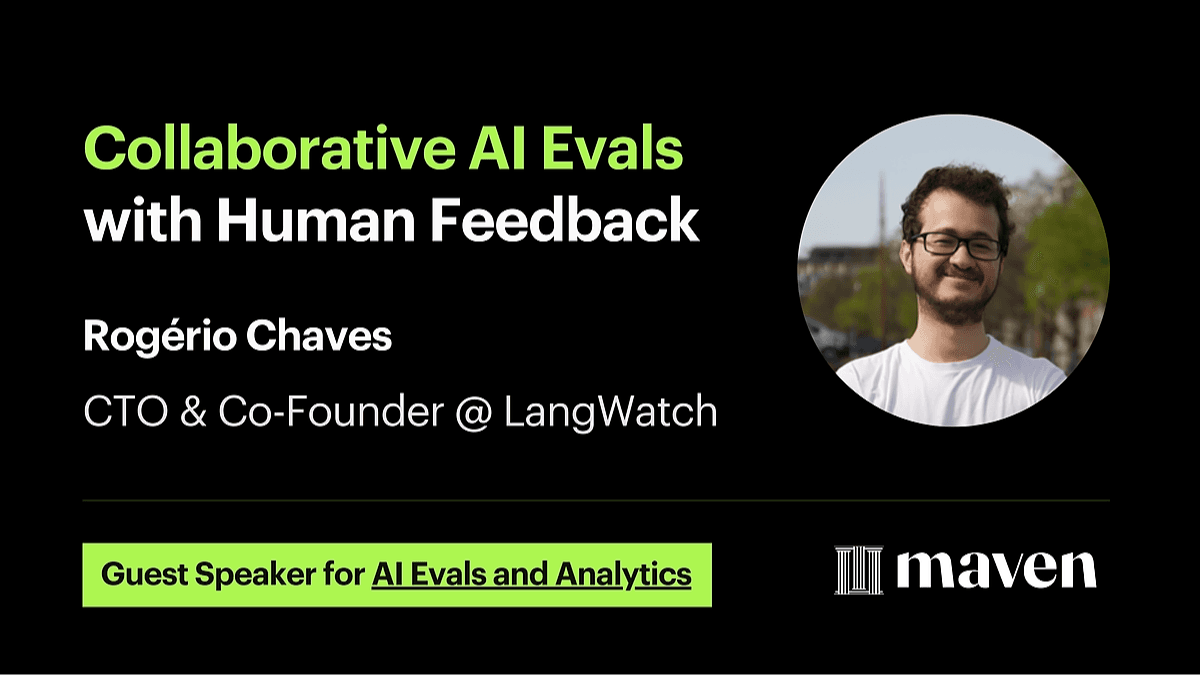 Collaborative AI Evals with Human Feedback

Rogério Chaves

CTO & Co-Founder @ LangWatch

Guest Speaker for AI Evals and Analytics

maven